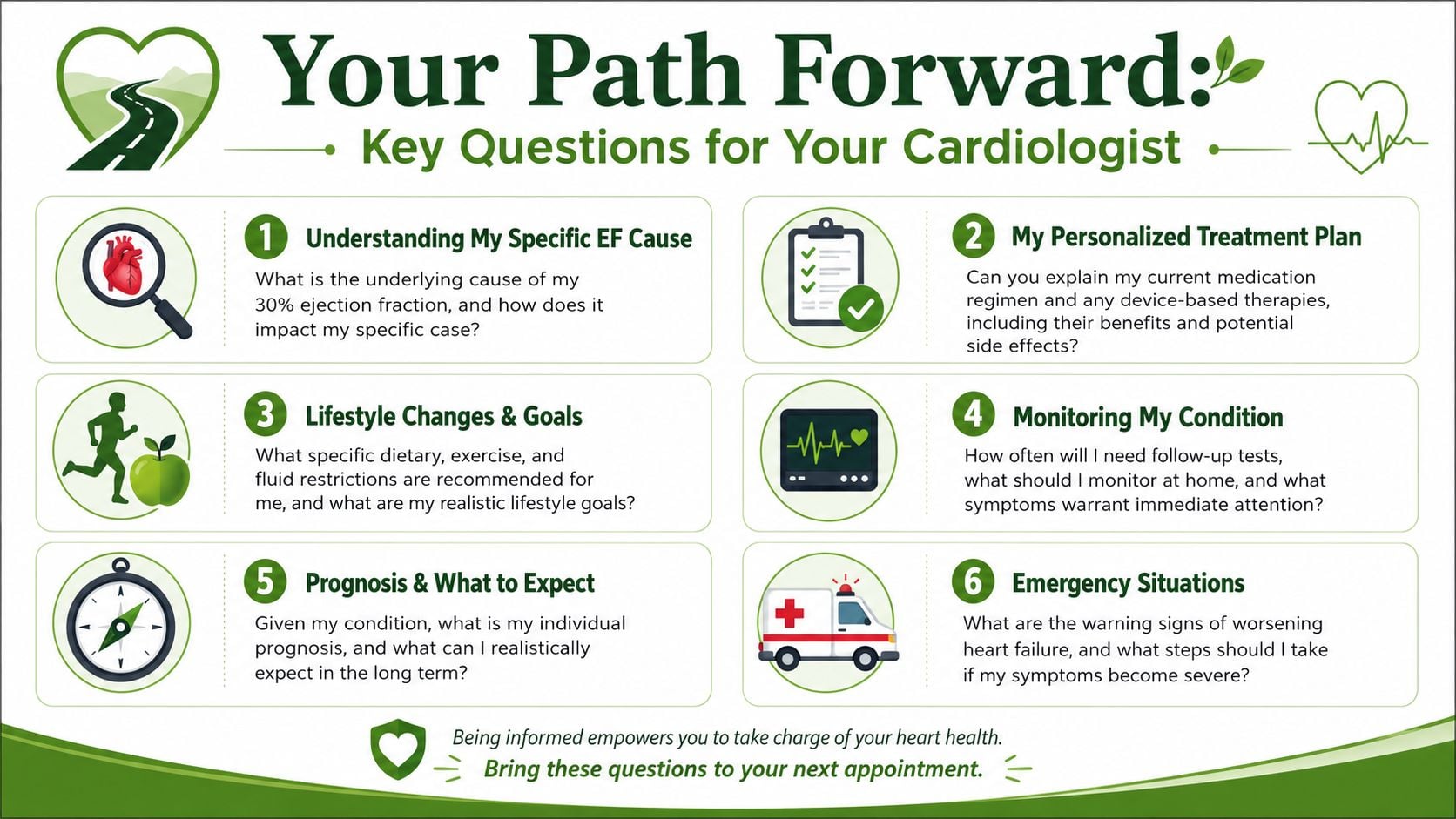 Your Path Forward:

Key Questions for Your Cardiologist

1 Understanding My Specific EF Cause

What is the underlying cause of my 30% ejection fraction, and how does it impact my specific case?

2 My Personalized Treatment Plan

Can you explain my current medication regimen and any device-based therapies, including their benefits and potential side effects?

3 Lifestyle Changes & Goals

What specific dietary, exercise, and fluid restrictions are recommended for me, and what are my realistic lifestyle goals?

4 Monitoring My Condition

How often will I need follow-up tests, what should I monitor at home, and what symptoms warrant immediate attention?

5 Prognosis & What to Expect

Given my condition, what is my individual prognosis, and what can I realistically expect in the long term?

6 Emergency Situations

What are the warning signs of worsening heart failure, and what steps should I take if my symptoms become severe?

Being informed empowers you to take charge of your heart health.

Bring these questions to your next appointment.